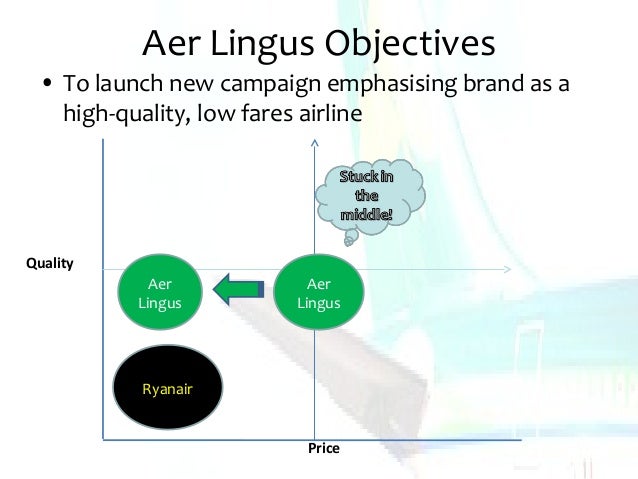 Aer Lingus Objectives

• To launch new campaign emphasising brand as a high-quality, low fares airline

Stuck in the middle!

Quality

Aer Lingus

Aer Lingus

Ryanair

Price